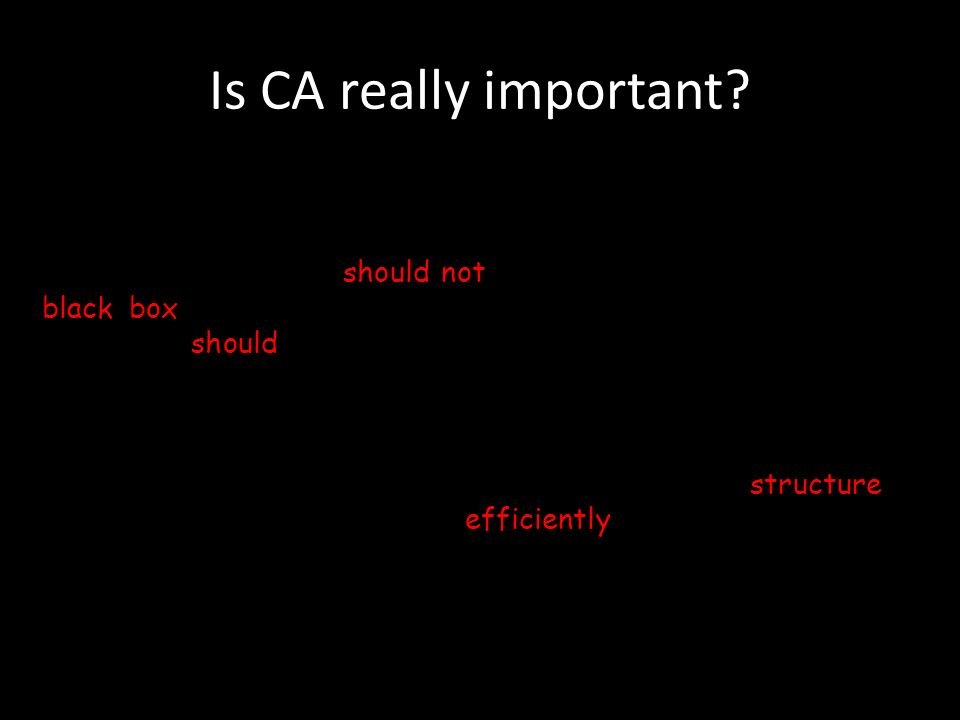 Is CA really important?

should not

black box

should

structure

efficiently